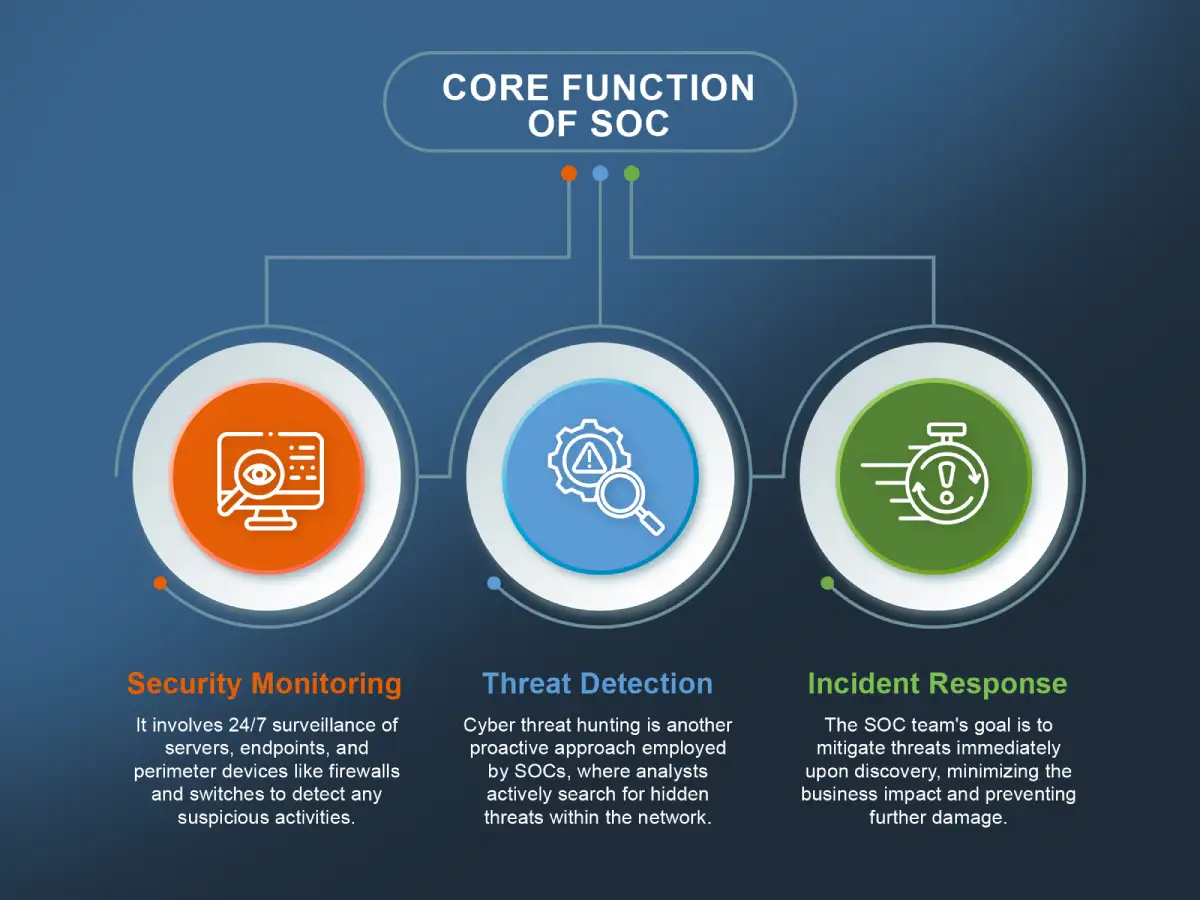 CORE FUNCTION OF SOC

Security Monitoring

It involves 24/7 surveillance of servers, endpoints, and perimeter devices like firewalls and switches to detect any suspicious activities.

Threat Detection

Cyber threat hunting is another proactive approach employed by SOCs, where analysts actively search for hidden threats within the network.

Incident Response

The SOC team's goal is to mitigate threats immediately upon discovery, minimizing the business impact and preventing further damage.